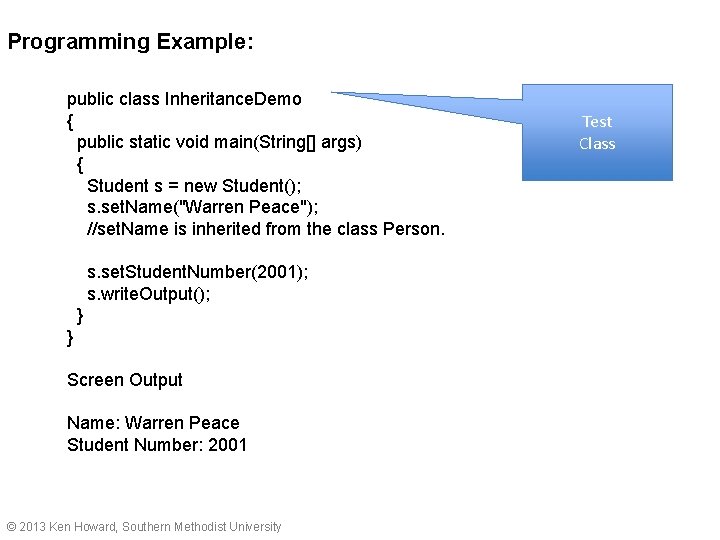 Programming Example:

public class InheritanceDemo
{
  public static void main(String[] args)
  {
    Student s = new Student();
    s.setName("Warren Peace");
    //setName is inherited from the class Person.

    s.setStudentNumber(2001);
    s.writeOutput();
  }
}

Test
Class

Screen Output

Name: Warren Peace
Student Number: 2001

© 2013 Ken Howard, Southern Methodist University